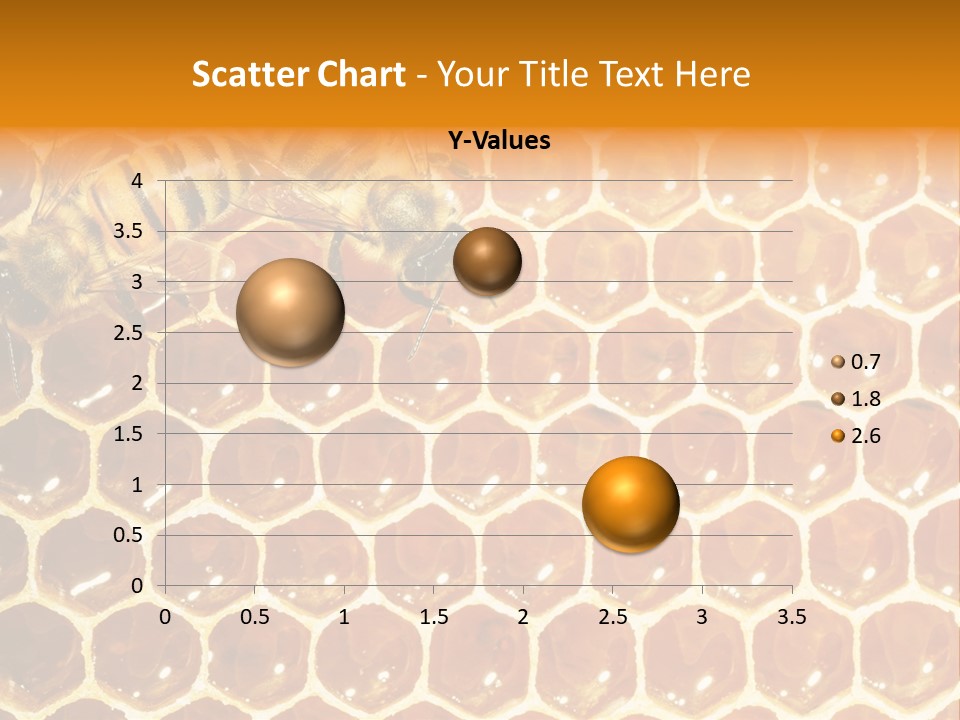 Scatter Chart - Your Title Text Here

Y-Values

4
3.5
3
2.5
2
1.5
1
0.5
0

0 0.5 1 1.5 2 2.5 3 3.5

0.7
1.8
2.6